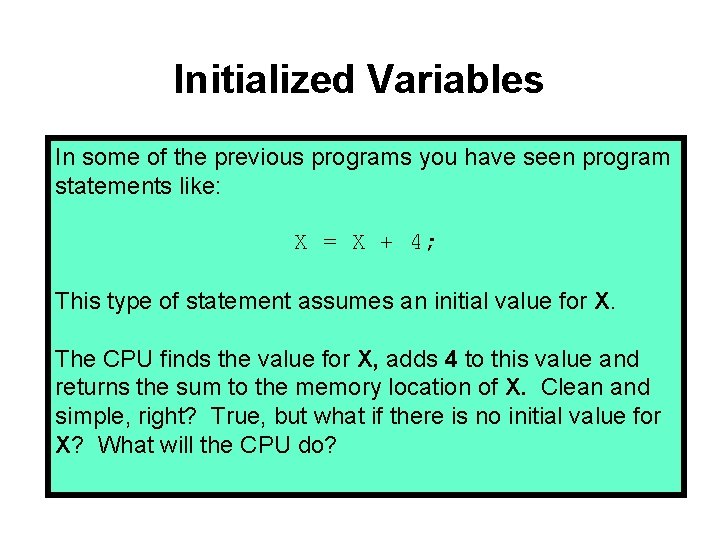 Initialized Variables

In some of the previous programs you have seen program statements like:

X = X + 4;

This type of statement assumes an initial value for X.

The CPU finds the value for X, adds 4 to this value and returns the sum to the memory location of X. Clean and simple, right? True, but what if there is no initial value for X? What will the CPU do?